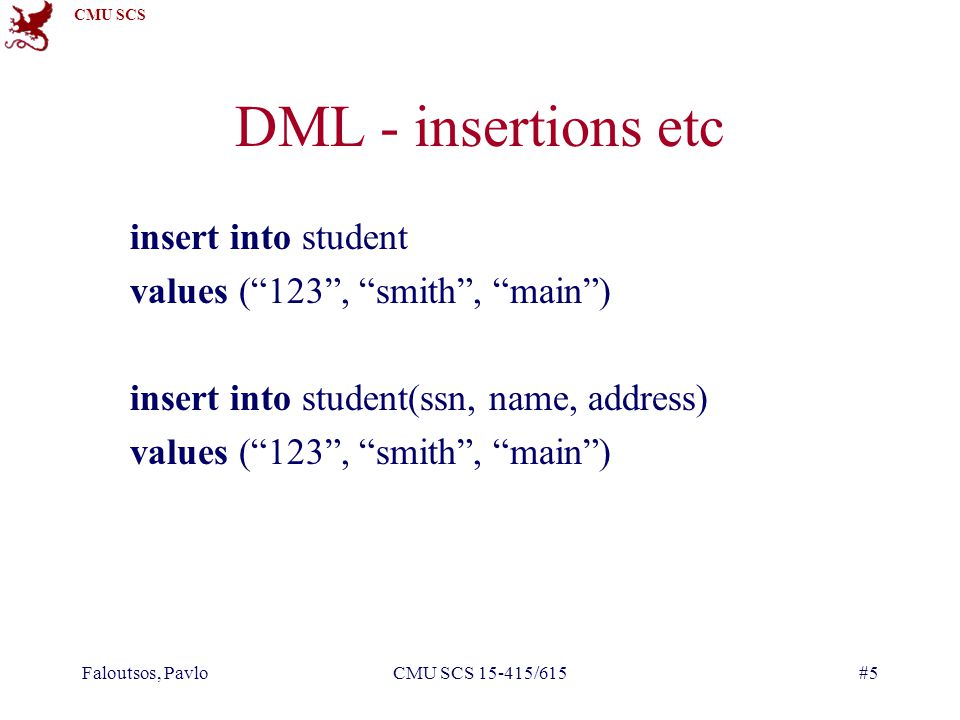 CMU SCS

DML - insertions etc

insert into student
values (“123”, “smith”, “main”)

insert into student(ssn, name, address)
values (“123”, “smith”, “main”)

Faloutsos, Pavlo

CMU SCS 15-415/615

#5